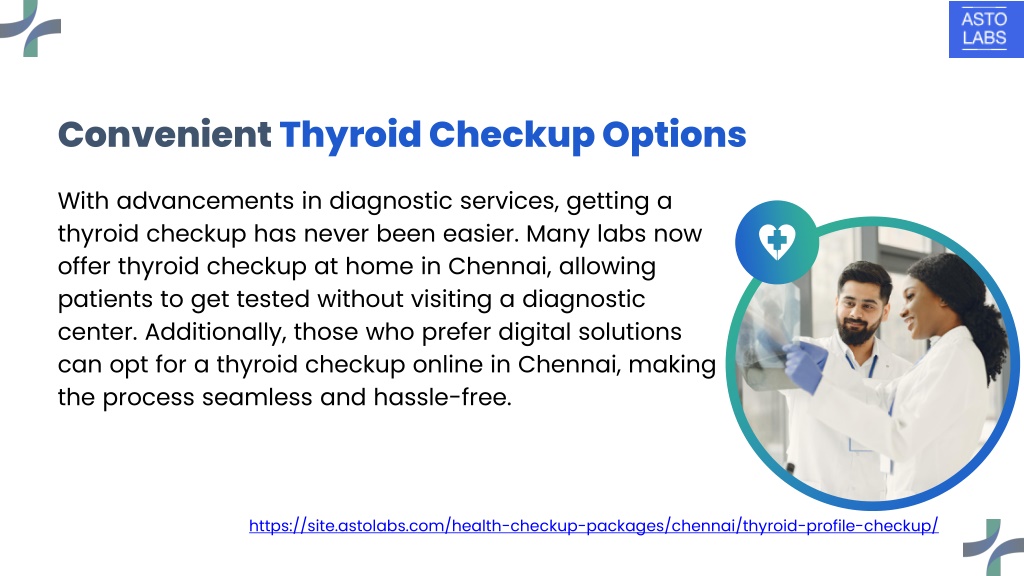 ASTO LABS

Convenient Thyroid Checkup Options

With advancements in diagnostic services, getting a thyroid checkup has never been easier. Many labs now offer thyroid checkup at home in Chennai, allowing patients to get tested without visiting a diagnostic center. Additionally, those who prefer digital solutions can opt for a thyroid checkup online in Chennai, making the process seamless and hassle-free.

https://site.astolabs.com/health-checkup-packages/chennai/thyroid-profile-checkup/